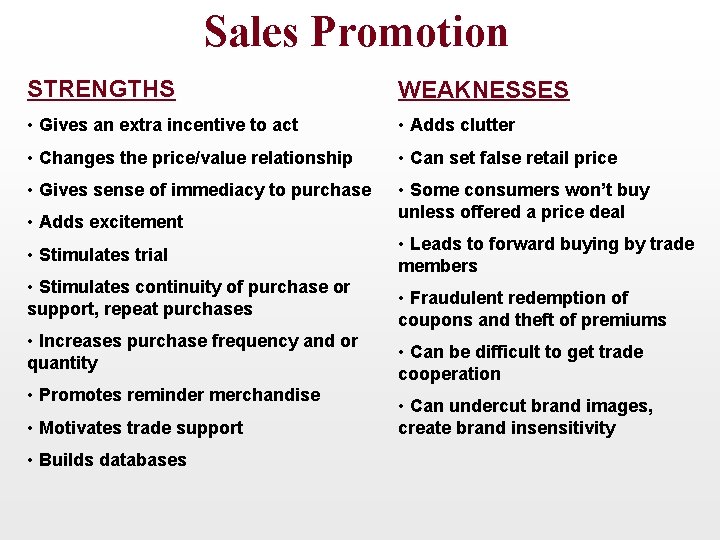 Sales Promotion

STRENGTHS

• Gives an extra incentive to act

• Changes the price/value relationship

• Gives sense of immediacy to purchase

• Adds excitement

• Stimulates trial

• Stimulates continuity of purchase or support, repeat purchases

• Increases purchase frequency and or quantity

• Promotes reminder merchandise

• Motivates trade support

• Builds databases

WEAKNESSES

• Adds clutter

• Can set false retail price

• Some consumers won't buy unless offered a price deal

• Leads to forward buying by trade members

• Fraudulent redemption of coupons and theft of premiums

• Can be difficult to get trade cooperation

• Can undercut brand images, create brand insensitivity